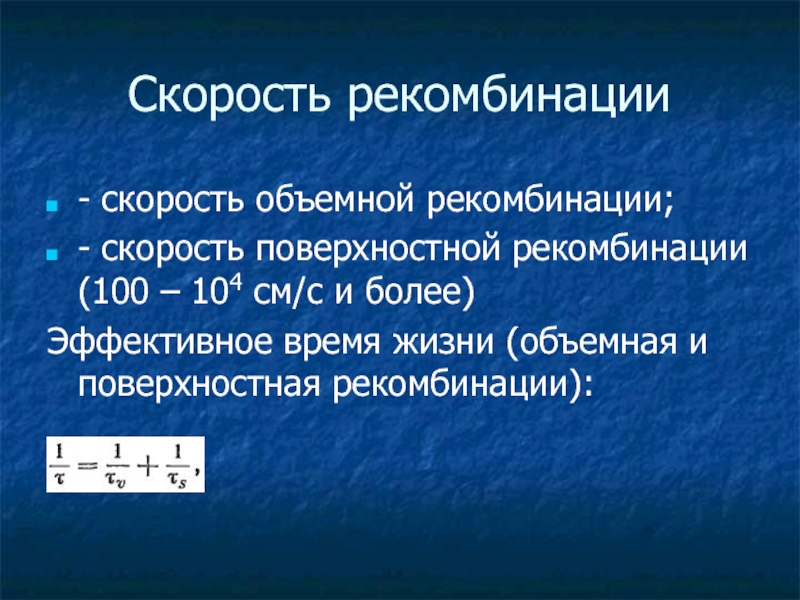 Скорость рекомбинации

- скорость объемной рекомбинации;

- скорость поверхностной рекомбинации (100 – $10^4$ см/с и более)

Эффективное время жизни (объемная и поверхностная рекомбинации):

$\frac{1}{\tau} = \frac{1}{\tau_v} + \frac{1}{\tau_s},$